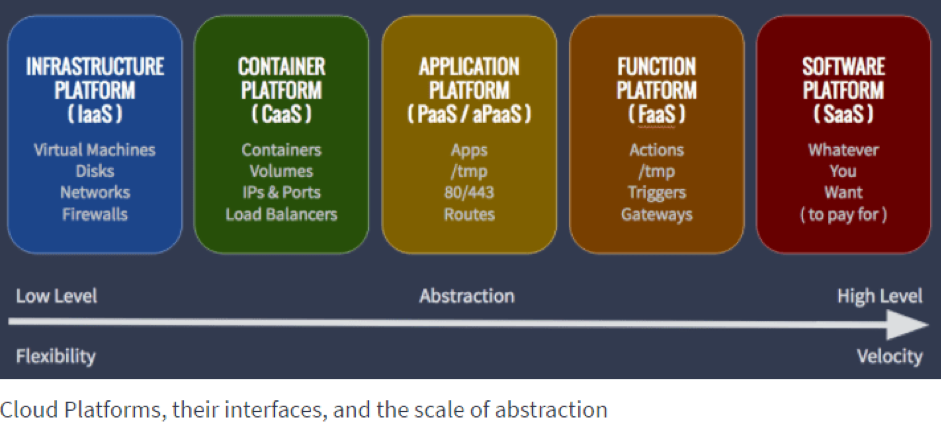 INFRASTRUCTURE PLATFORM ( IaaS )

Virtual Machines
Disks
Networks
Firewalls

CONTAINER PLATFORM ( CaaS )

Containers
Volumes
IPs & Ports
Load Balancers

APPLICATION PLATFORM ( PaaS / aPaaS )

Apps
/tmp
80/443
Routes

FUNCTION PLATFORM ( FaaS )

Actions
/tmp
Triggers
Gateways

SOFTWARE PLATFORM ( SaaS )

Whatever
You
Want
( to pay for )

Low Level

Abstraction

High Level

Flexibility

Velocity

Cloud Platforms, their interfaces, and the scale of abstraction